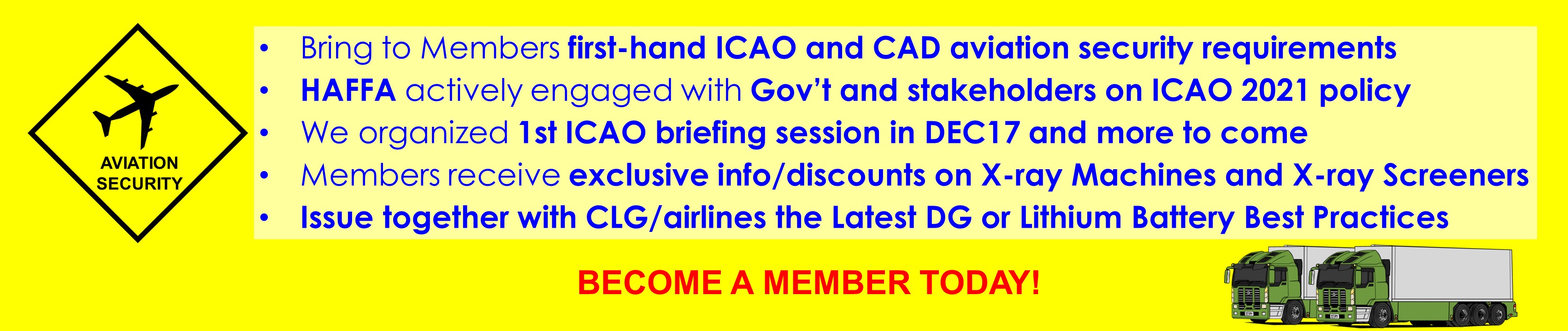 AVIATION SECURITY

• Bring to Members first-hand ICAO and CAD aviation security requirements
• HAFFA actively engaged with Gov't and stakeholders on ICAO 2021 policy
• We organized 1st ICAO briefing session in DEC17 and more to come
• Members receive exclusive info/discounts on X-ray Machines and X-ray Screeners
• Issue together with CLG/airlines the Latest DG or Lithium Battery Best Practices

BECOME A MEMBER TODAY!